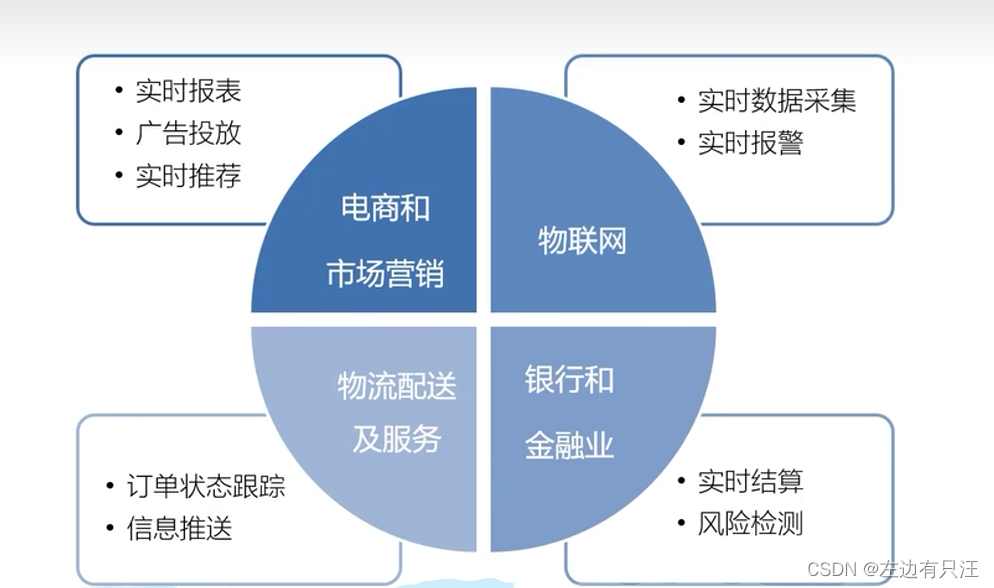 • 实时报表
• 广告投放
• 实时推荐

电商和
市场营销

• 实时数据采集
• 实时报警

物联网

物流配送
及服务

• 订单状态跟踪
• 信息推送

银行和
金融业

• 实时结算
• 风险检测

CSDN @左边有只汪